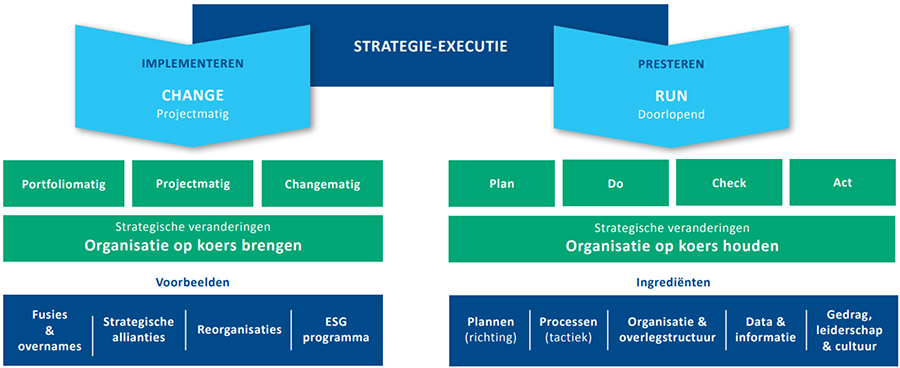 STRATEGIE-EXECUTIE

IMPLEMENTEREN

CHANGE
Projectmatig

PRESTEREN

RUN
Doorlopend

Portfoliomatig

Projectmatig

Changematig

Strategische veranderingen
Organisatie op koers brengen

Voorbeelden

Fusies & overnames

Strategische allianties

Reorganisaties

ESG programma

Plan

Do

Check

Act

Strategische veranderingen
Organisatie op koers houden

Ingrediënten

Plannen (richting)

Processen (tactiek)

Organisatie & overlegstructuur

Data & informatie

Gedrag, leiderschap & cultuur